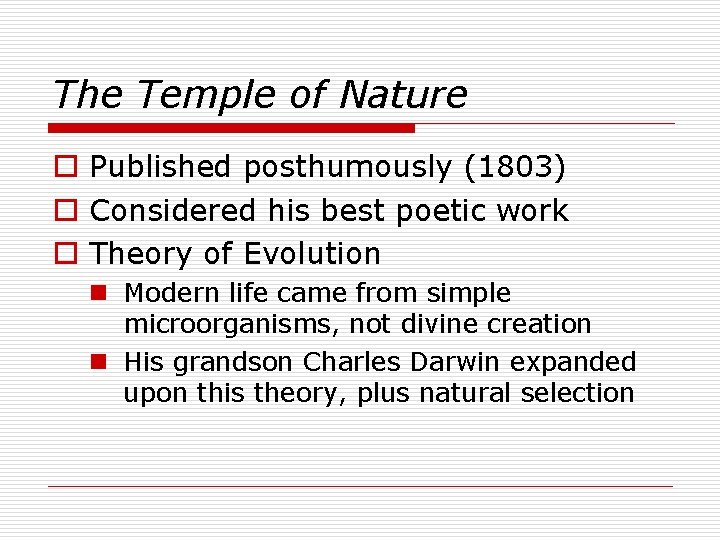 The Temple of Nature

Published posthumously (1803)

Considered his best poetic work

Theory of Evolution

Modern life came from simple microorganisms, not divine creation

His grandson Charles Darwin expanded upon this theory, plus natural selection